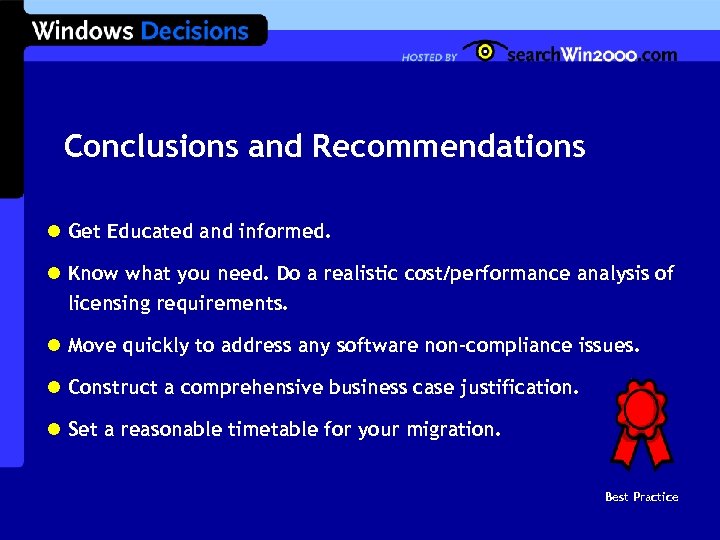 Windows Decisions

HOSTED BY searchWin2000.com

Conclusions and Recommendations

- Get Educated and informed.
- Know what you need. Do a realistic cost/performance analysis of licensing requirements.
- Move quickly to address any software non-compliance issues.
- Construct a comprehensive business case justification.
- Set a reasonable timetable for your migration.

Best Practice